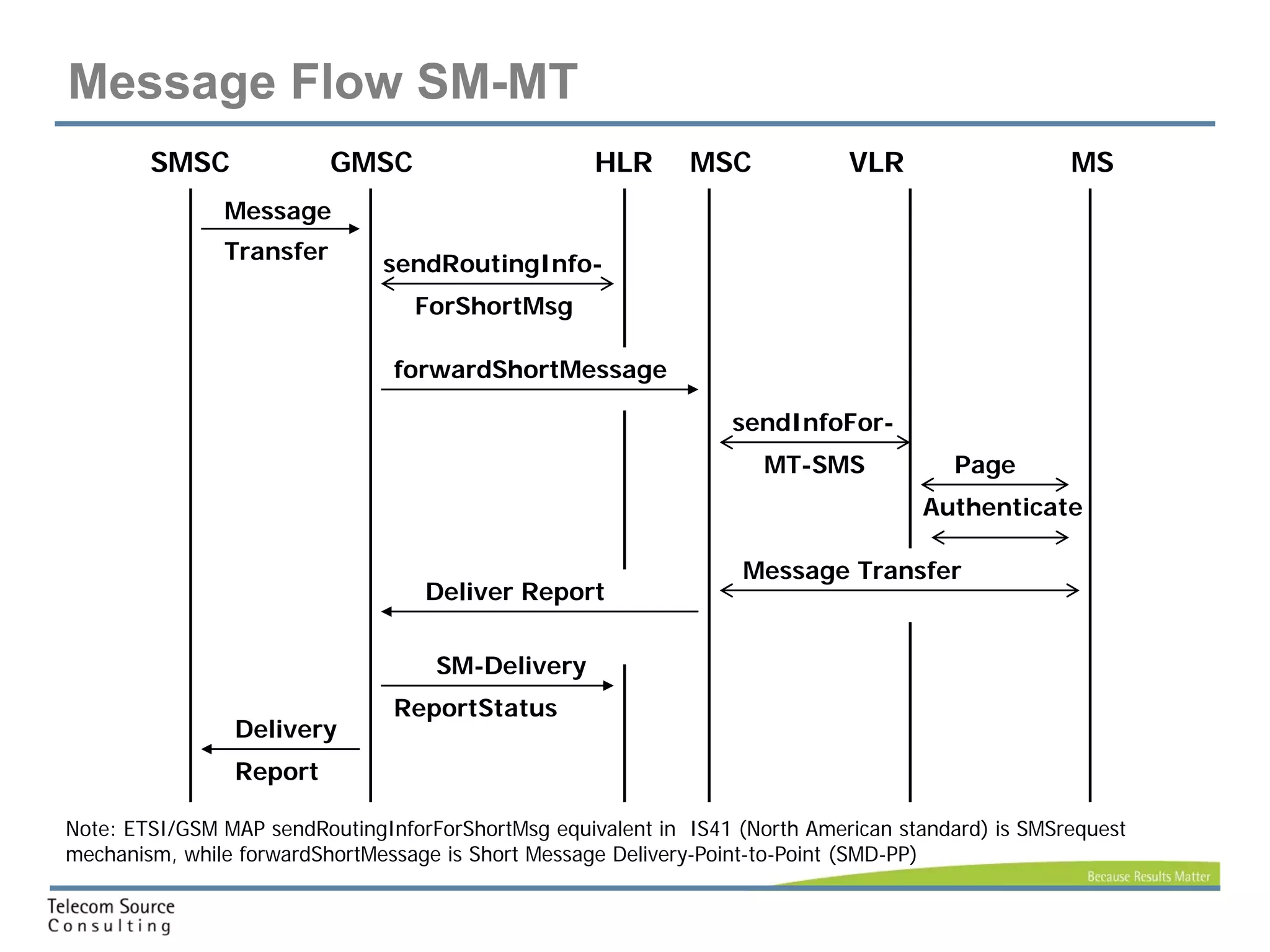 Message Flow SM-MT

SMSC GMSC HLR MSC VLR MS

Message Transfer

sendRoutingInfo-ForShortMsg

forwardShortMessage

sendInfoFor-MT-SMS

Page

Authenticate

Message Transfer

Deliver Report

SM-Delivery ReportStatus

Delivery Report

Note: ETSI/GSM MAP sendRoutingInforForShortMsg equivalent in IS41 (North American standard) is SMSrequest mechanism, while forwardShortMessage is Short Message Delivery-Point-to-Point (SMD-PP)

Because Results Matter

Telecom Source Consulting